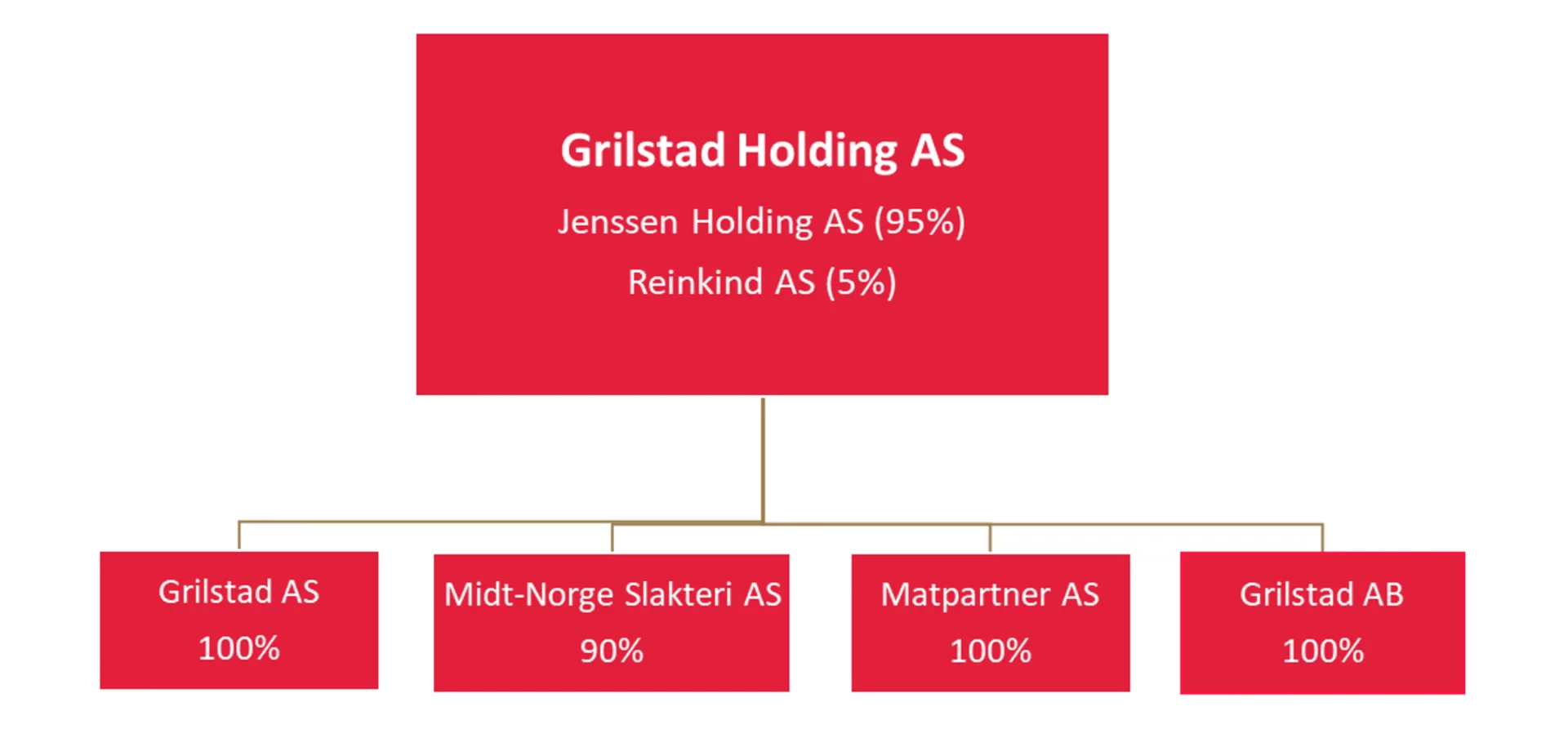 Grilstad Holding AS

Jenssen Holding AS (95%)

Reinkind AS (5%)

Grilstad AS

100%

Midt-Norge Slakteri AS

90%

Matpartner AS

100%

Grilstad AB

100%